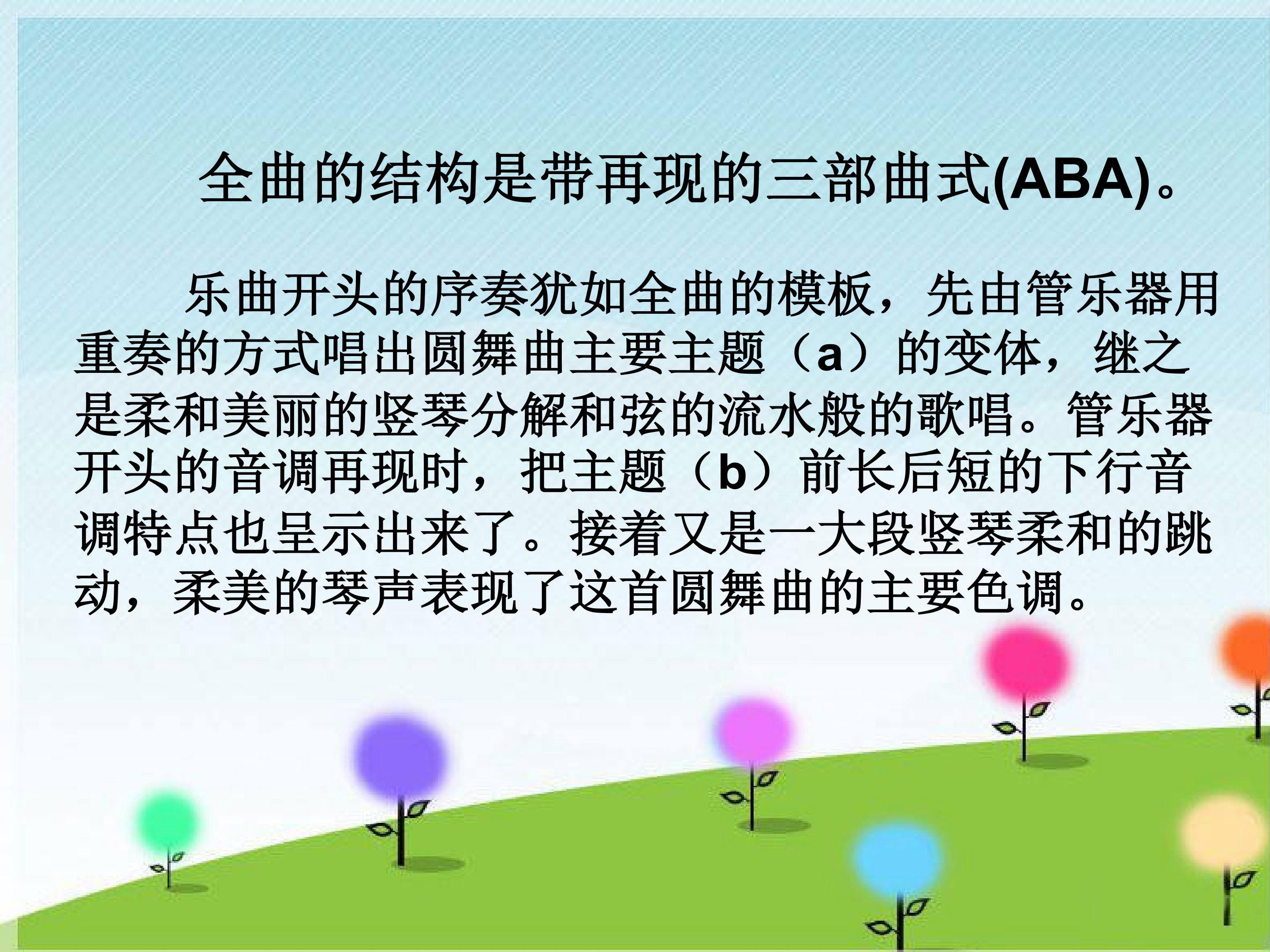 全曲的结构是带再现的三部曲式(ABA)。

乐曲开头的序奏犹如全曲的模板，先由管乐器用重奏的方式唱出圆舞曲主要主题（a）的变体，继之是柔和美丽的竖琴分解和弦的流水般的歌唱。管乐器开头的音调再现时，把主题（b）前长后短的下行音调特点也呈示出来了。接着又是一大段竖琴柔和的跳动，柔美的琴声表现了这首圆舞曲的主要色调。